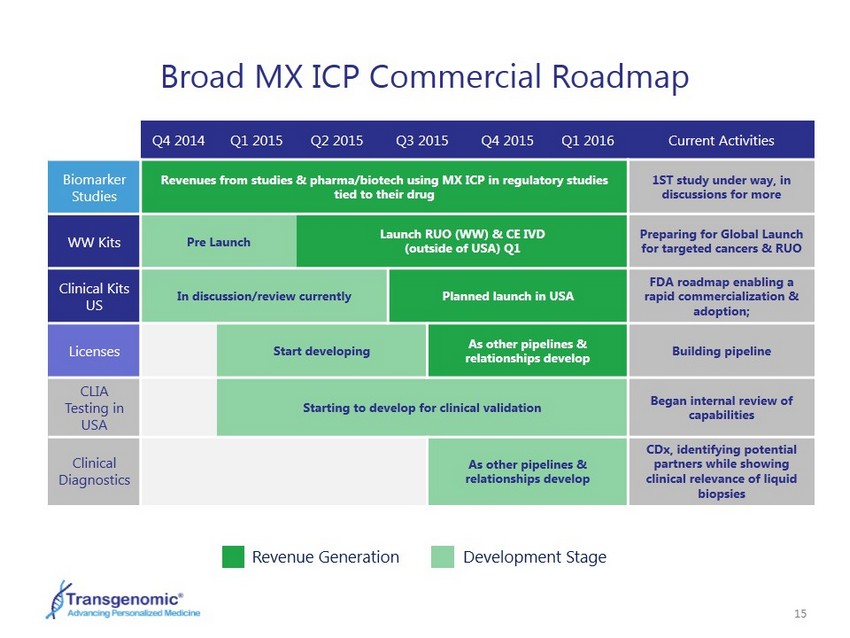 Broad MX ICP Commercial Roadmap

| | Q4 2014 | Q1 2015 | Q2 2015 | Q3 2015 | Q4 2015 | Q1 2016 | Current Activities |
|---|---|---|---|---|---|---|---|
| Biomarker Studies | Revenues from studies & pharma/biotech using MX ICP in regulatory studies tied to their drug | | | | | | 1ST study under way, in discussions for more |
| WW Kits | Pre Launch | | Launch RUO (WW) & CE IVD (outside of USA) Q1 | | | | Preparing for Global Launch for targeted cancers & RUO |
| Clinical Kits US | In discussion/review currently | | | Planned launch in USA | | | FDA roadmap enabling a rapid commercialization & adoption; |
| Licenses | | Start developing | | | As other pipelines & relationships develop | | Building pipeline |
| CLIA Testing in USA | | Starting to develop for clinical validation | | | | | Began internal review of capabilities |
| Clinical Diagnostics | | | | | As other pipelines & relationships develop | | CDx, identifying potential partners while showing clinical relevance of liquid biopsies |

Revenue Generation
Development Stage

Transgenomic®
Advancing Personalized Medicine

15